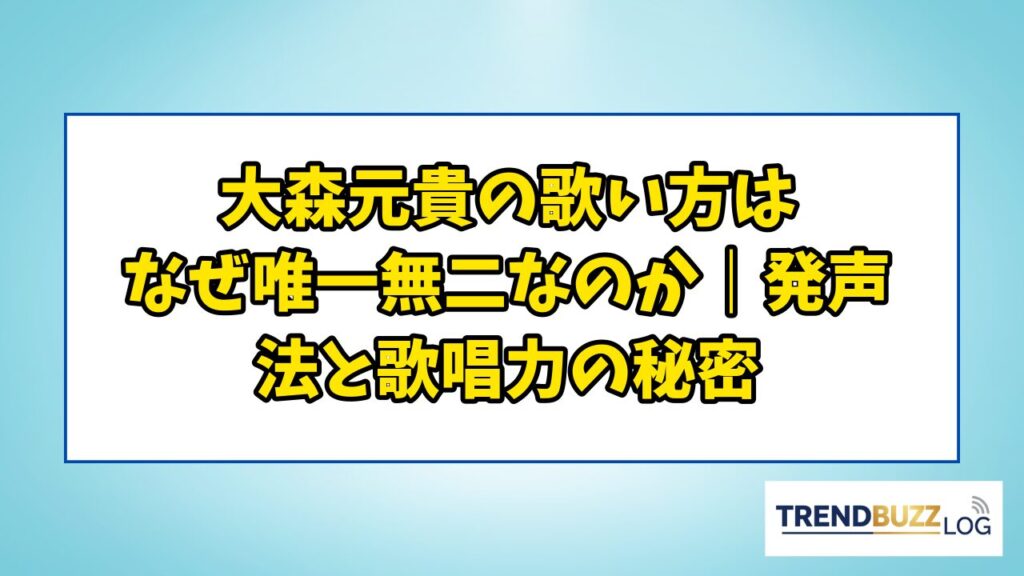 大森元貴の歌い方はなぜ唯一無二なのか｜発声法と歌唱力の秘密

TRENDBUZZ LOG